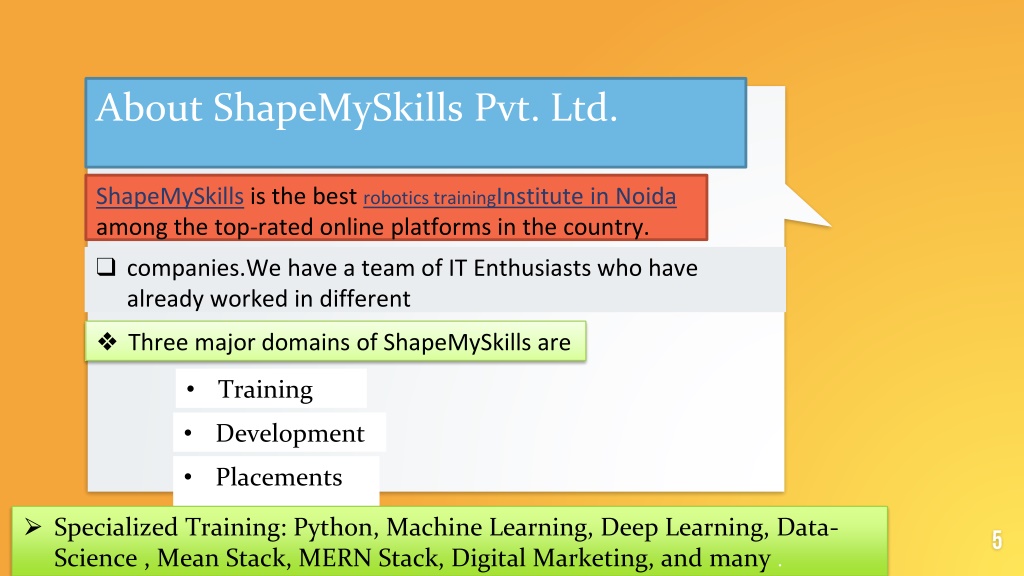 About ShapeMySkills Pvt. Ltd.

ShapeMySkills is the best robotics trainingInstitute in Noida among the top-rated online platforms in the country.

❑ companies.We have a team of IT Enthusiasts who have already worked in different

❖ Three major domains of ShapeMySkills are

• Training
• Development
• Placements

➢ Specialized Training: Python, Machine Learning, Deep Learning, Data-Science , Mean Stack, MERN Stack, Digital Marketing, and many .

5